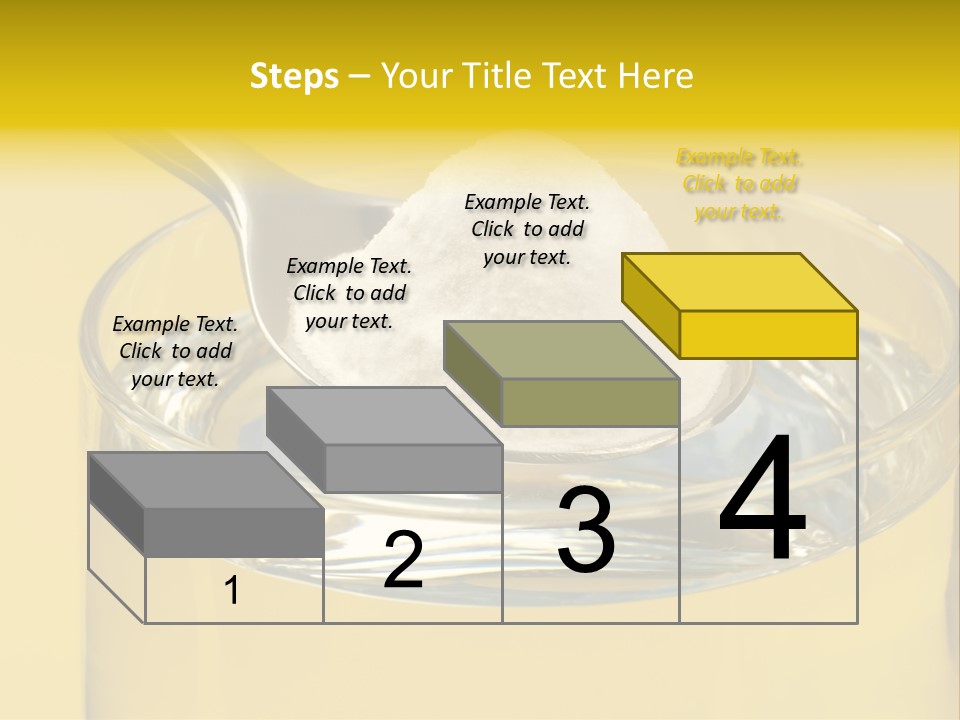 Steps – Your Title Text Here

Example Text. Click to add your text.

Example Text. Click to add your text.

Example Text. Click to add your text.

Example Text. Click to add your text.

1

2

3

4